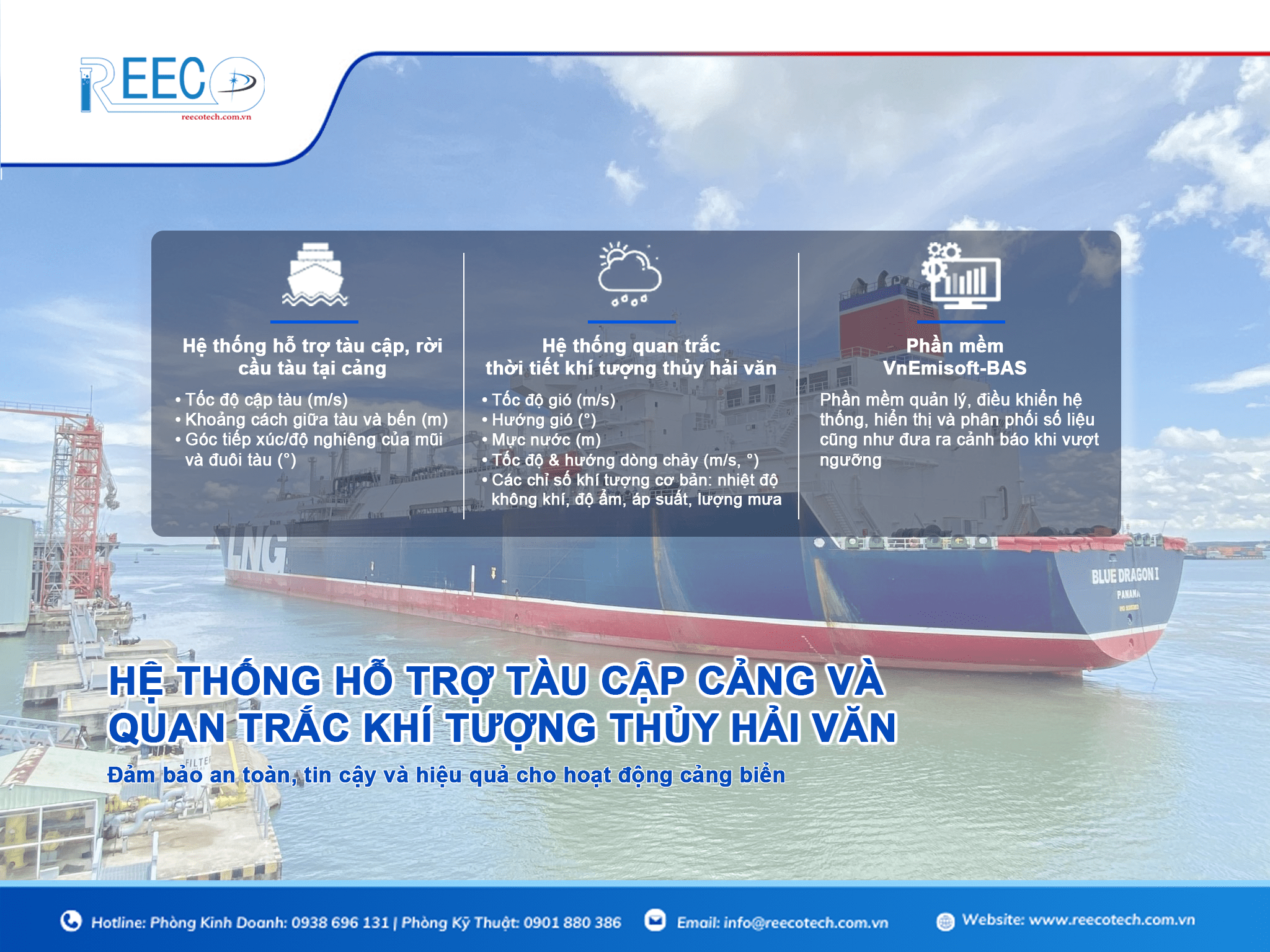 REECO
reecotech.com.vn

Hệ thống hỗ trợ tàu cập, rời cầu tàu tại cảng

• Tốc độ cập tàu (m/s)
• Khoảng cách giữa tàu và bến (m)
• Góc tiếp xúc/độ nghiêng của mũi và đuôi tàu (°)

Hệ thống quan trắc thời tiết khí tượng thủy hải văn

• Tốc độ gió (m/s)
• Hướng gió (°)
• Mực nước (m)
• Tốc độ & hướng dòng chảy (m/s, °)
• Các chỉ số khí tượng cơ bản: nhiệt độ không khí, độ ẩm, áp suất, lượng mưa

Phần mềm VnEmisoft-BAS

Phần mềm quản lý, điều khiển hệ thống, hiển thị và phân phối số liệu cũng như đưa ra cảnh báo khi vượt ngưỡng

LNG

BLUE DRAGON I
PANAMA

HỆ THỐNG HỖ TRỢ TÀU CẬP CẢNG VÀ QUAN TRẮC KHÍ TƯỢNG THỦY HẢI VĂN

Đảm bảo an toàn, tin cậy và hiệu quả cho hoạt động cảng biển

Hotline: Phòng Kinh Doanh: 0938 696 131 | Phòng Kỹ Thuật: 0901 880 386
Email: info@reecotech.com.vn
Website: www.reecotech.com.vn